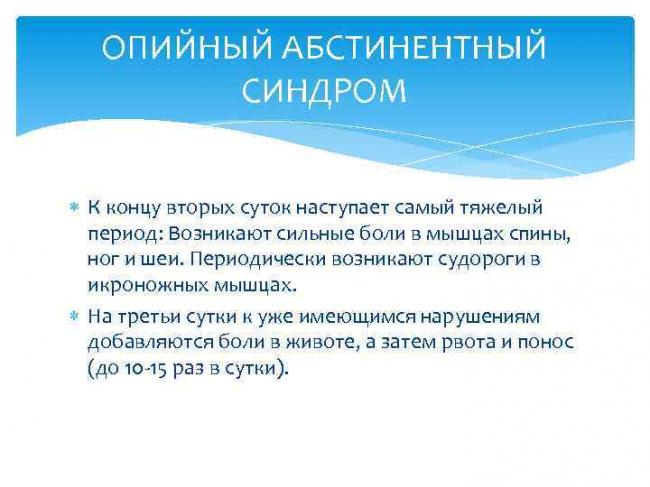 ОПИЙНЫЙ АБСТИНЕНТНЫЙ СИНДРОМ

К концу вторых суток наступает самый тяжелый период: Возникают сильные боли в мышцах спины, ног и шеи. Периодически возникают судороги в икроножных мышцах.

На третьи сутки к уже имеющимся нарушениям добавляются боли в животе, а затем рвота и понос (до 10-15 раз в сутки).